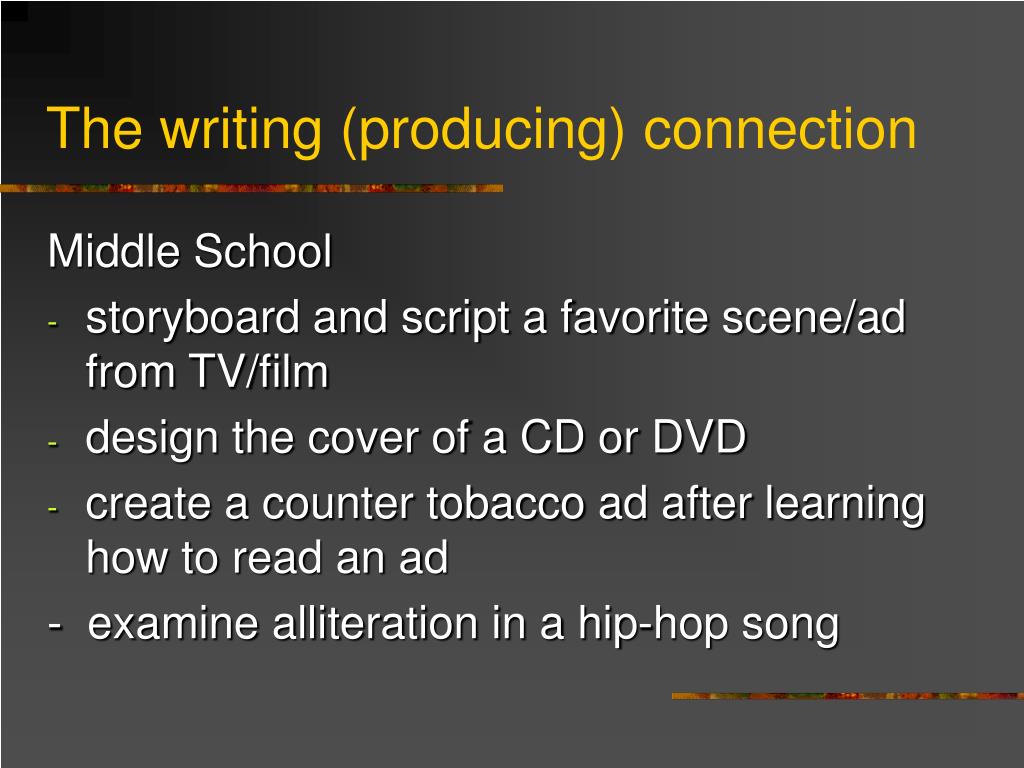 The writing (producing) connection

Middle School
- storyboard and script a favorite scene/ad from TV/film
- design the cover of a CD or DVD
- create a counter tobacco ad after learning how to read an ad
- examine alliteration in a hip-hop song